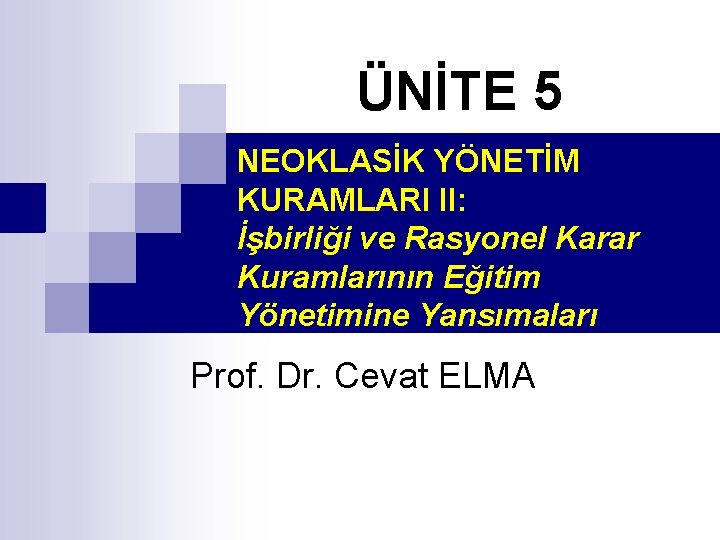 ÜNİTE 5

NEOKLASİK YÖNETİM KURAMLARI II: İşbirliği ve Rasyonel Karar Kuramlarının Eğitim Yönetimine Yansımaları

Prof. Dr. Cevat ELMA